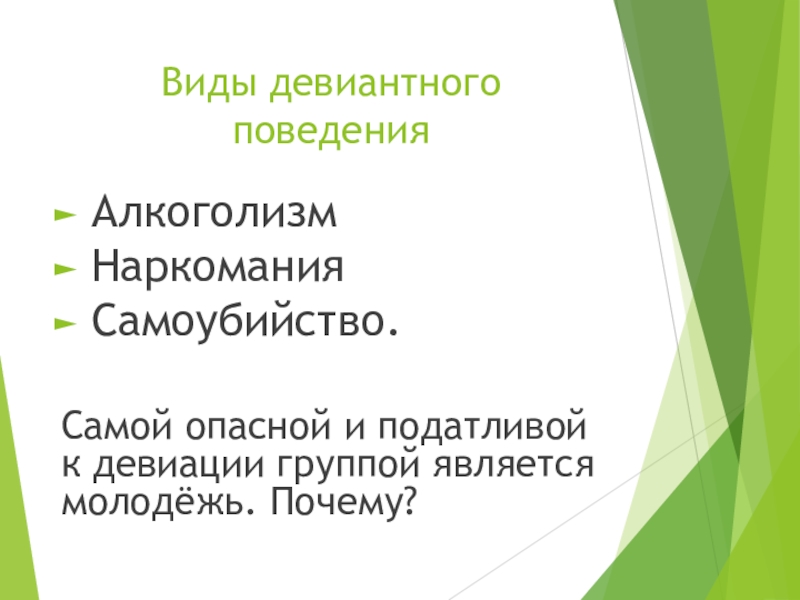 Виды девиантного поведения

► Алкоголизм
► Наркомания
► Самоубийство.

Самой опасной и податливой к девиации группой является молодёжь. Почему?